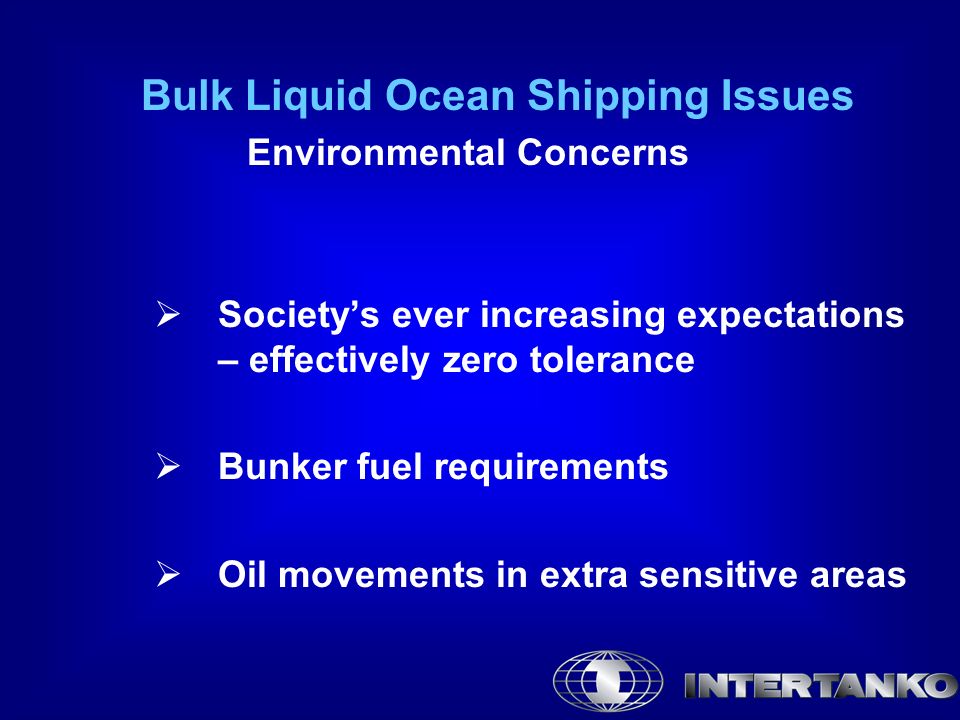 Bulk Liquid Ocean Shipping Issues
Environmental Concerns

➢ Society's ever increasing expectations – effectively zero tolerance

➢ Bunker fuel requirements

➢ Oil movements in extra sensitive areas

INTERTANKO